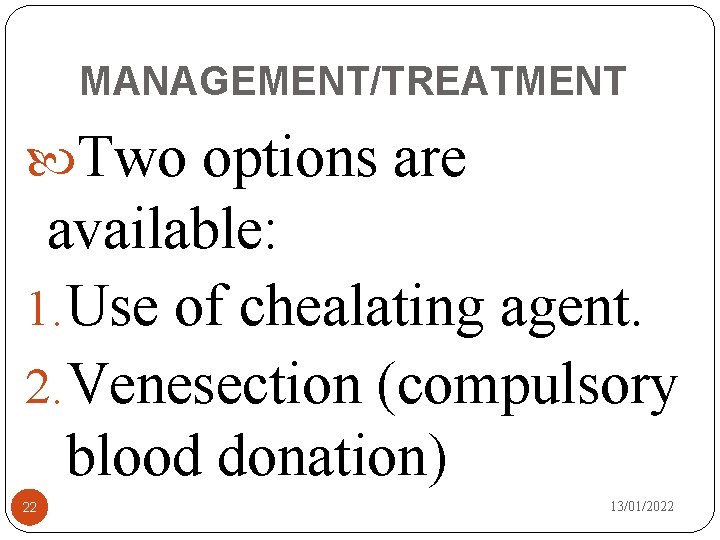 MANAGEMENT/TREATMENT

Two options are available:

1. Use of chealating agent.
2. Venesection (compulsory blood donation)

22

13/01/2022